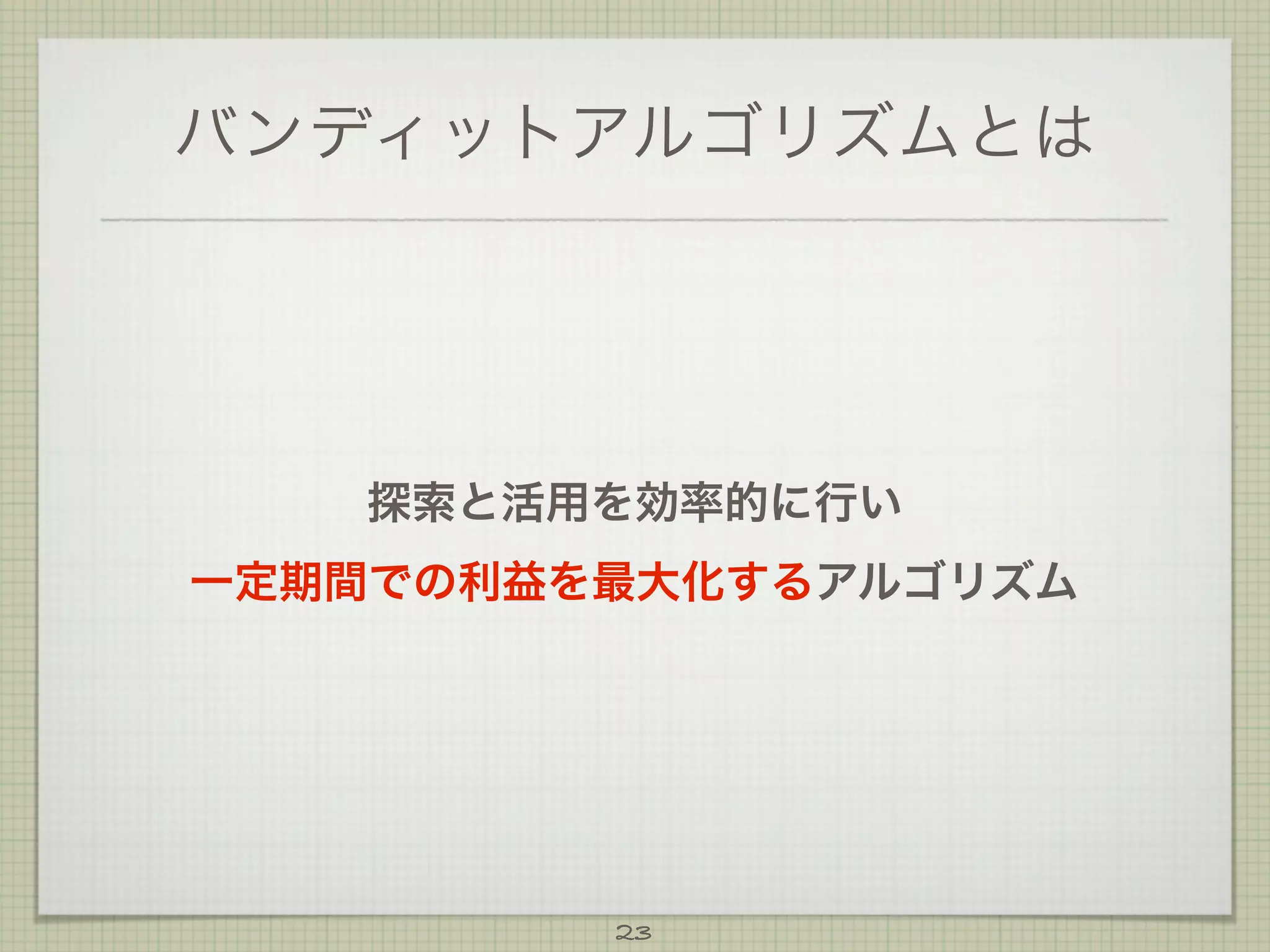 バンディットアルゴリズムとは

探索と活用を効率的に行い

一定期間での利益を最大化するアルゴリズム

23